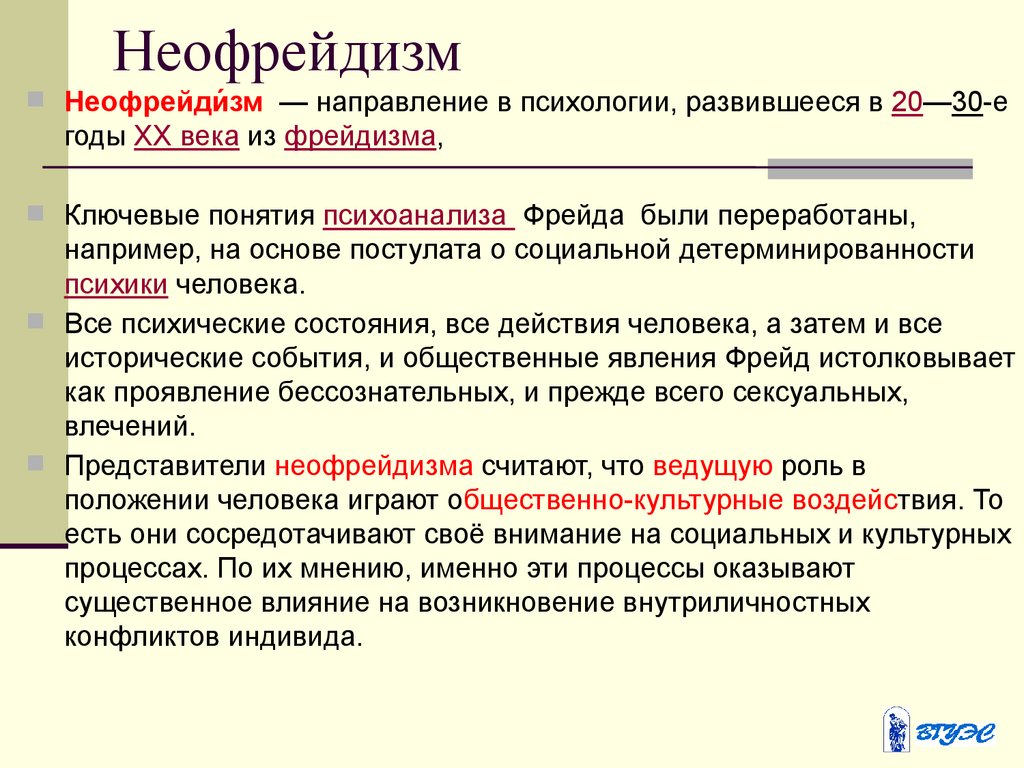 Неофрейдизм

Неофрейди́зм — направление в психологии, развившееся в 20—30-е годы XX века из фрейдизма,

Ключевые понятия психоанализа Фрейда были переработаны, например, на основе постулата о социальной детерминированности психики человека.

Все психические состояния, все действия человека, а затем и все исторические события, и общественные явления Фрейд истолковывает как проявление бессознательных, и прежде всего сексуальных, влечений.

Представители неофрейдизма считают, что ведущую роль в положении человека играют общественно-культурные воздействия. То есть они сосредотачивают своё внимание на социальных и культурных процессах. По их мнению, именно эти процессы оказывают существенное влияние на возникновение внутриличностных конфликтов индивида.

ВГУЭС